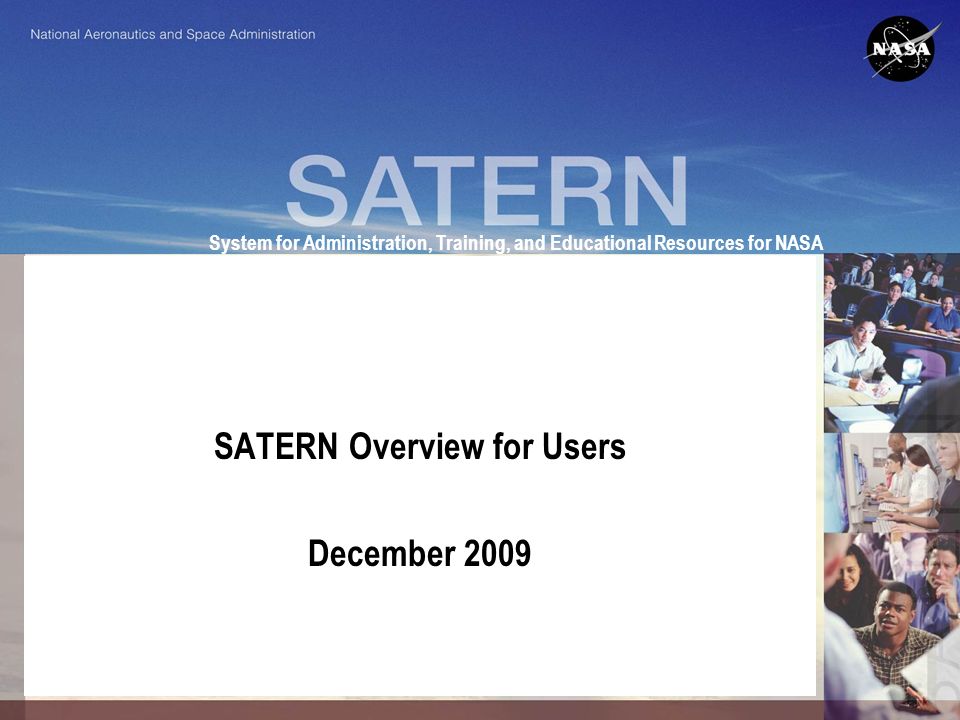 National Aeronautics and Space Administration

NASA

SATERN

System for Administration, Training, and Educational Resources for NASA

SATERN Overview for Users

December 2009